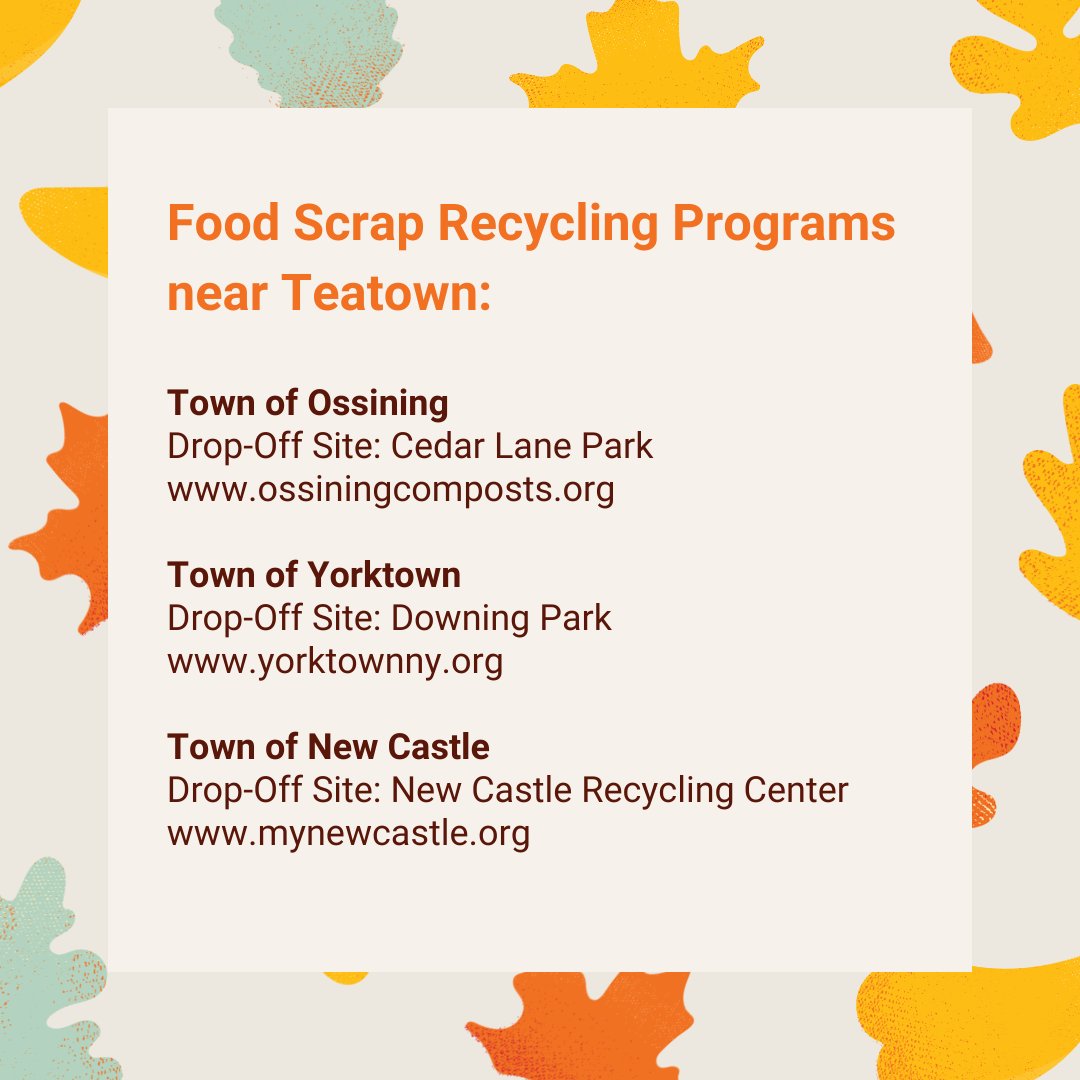 Food Scrap Recycling Programs near Teatown:

Town of Ossining
Drop-Off Site: Cedar Lane Park
www.ossiningcomposts.org

Town of Yorktown
Drop-Off Site: Downing Park
www.yorktownny.org

Town of New Castle
Drop-Off Site: New Castle Recycling Center
www.mynewcastle.org